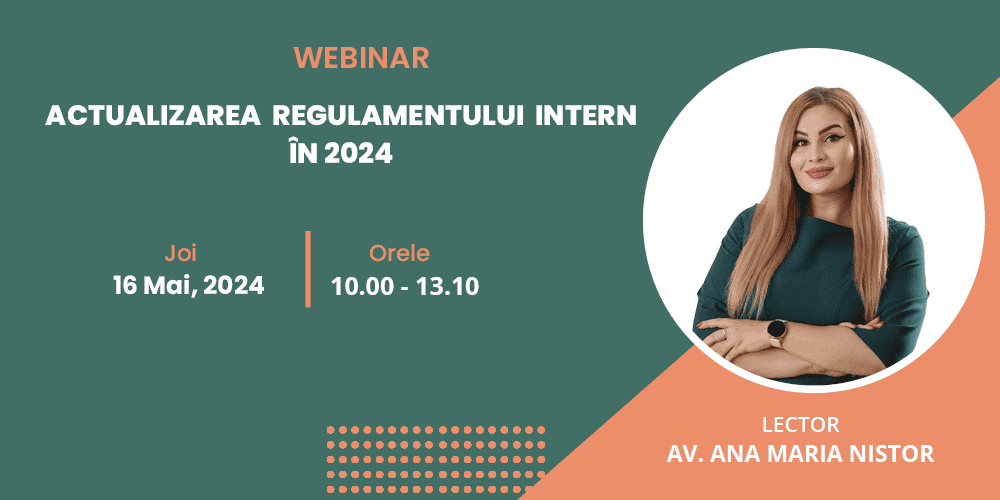 WEBINAR

ACTUALIZAREA REGULAMENTULUI INTERN ÎN 2024

Joi
16 Mai, 2024

Orele
10.00 - 13.10

LECTOR
AV. ANA MARIA NISTOR